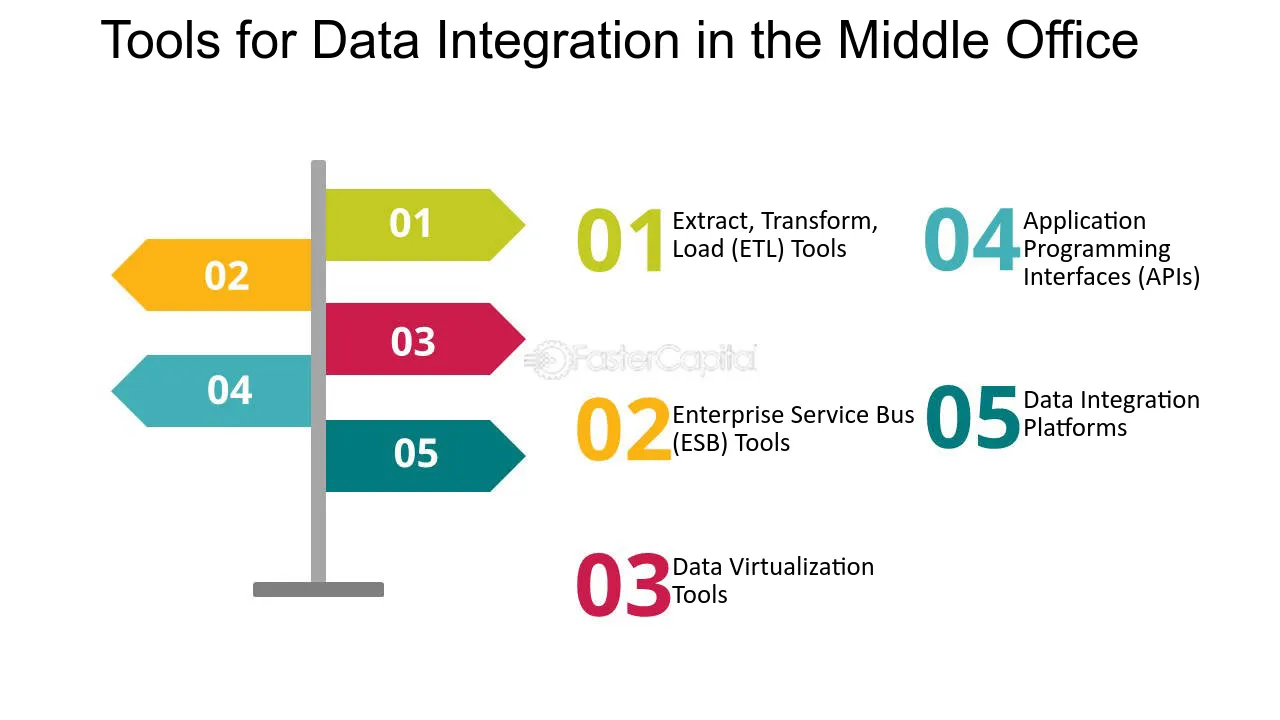 Tools for Data Integration in the Middle Office

01

02

03

04

05

FasterCapital

01 Extract, Transform, Load (ETL) Tools

02 Enterprise Service Bus (ESB) Tools

03 Data Virtualization Tools

04 Application Programming Interfaces (APIs)

05 Data Integration Platforms